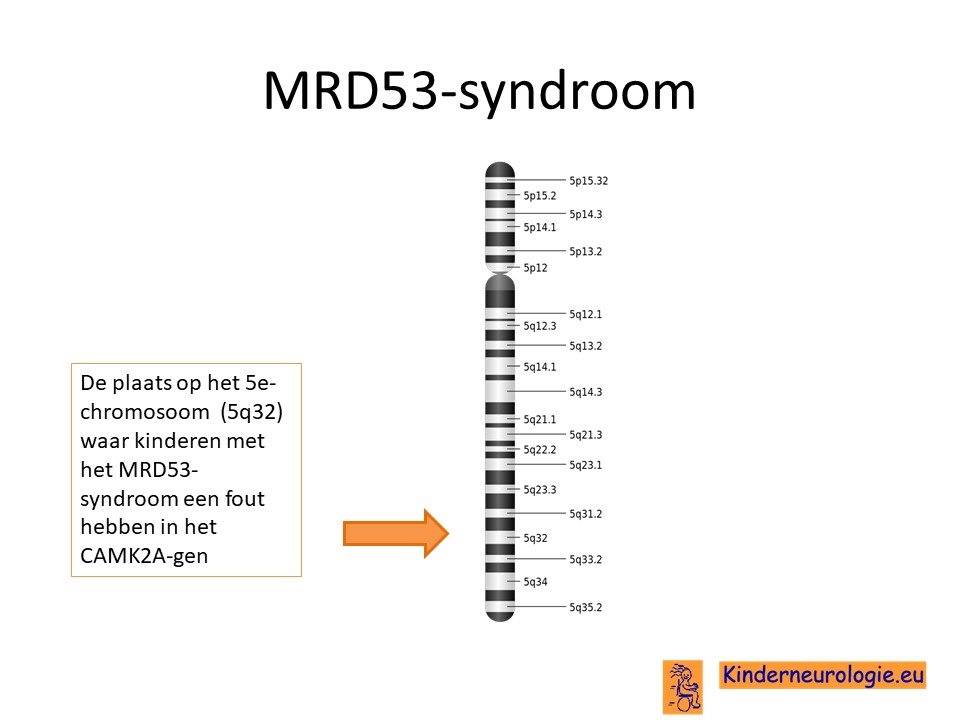 MRD53-syndroom

De plaats op het 5e-chromosoom (5q32) waar kinderen met het MRD53-syndroom een fout hebben in het CAMK2A-gen

5p15.32
5p15.2
5p14.3
5p14.1
5p13.2
5p12
5q12.1
5q12.3
5q13.2
5q14.1
5q14.3
5q21.1
5q21.3
5q22.2
5q23.1
5q23.3
5q31.2
5q32
5q33.2
5q34
5q35.2

Kinderneurologie.eu